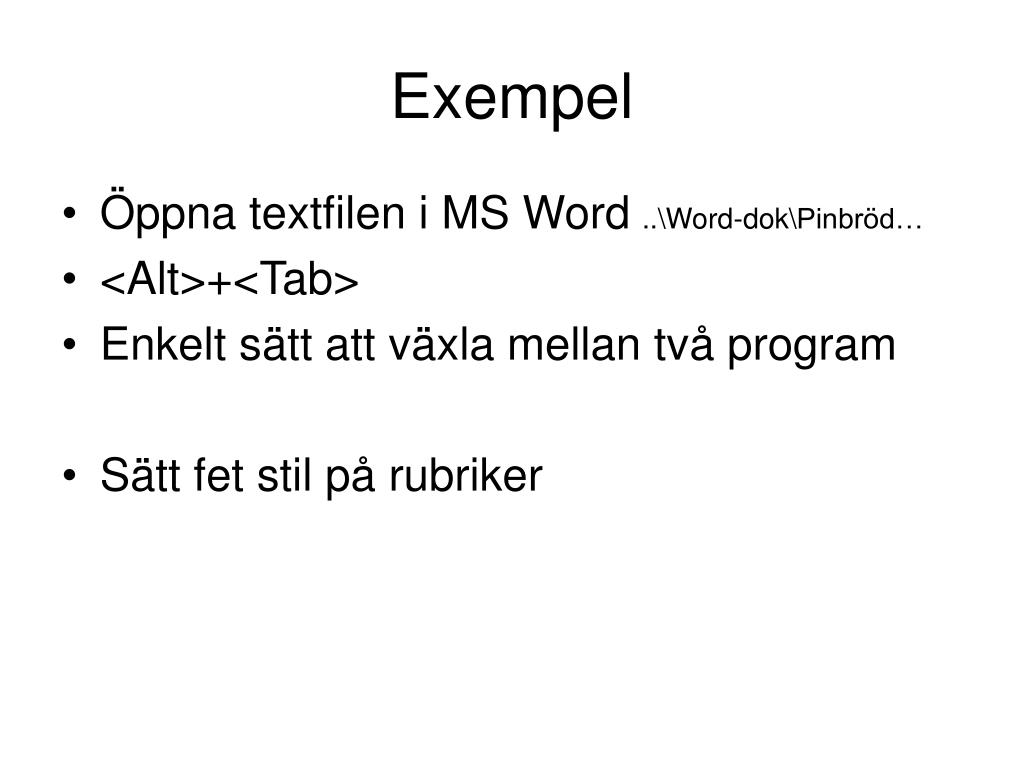 Exempel

• Öppna textfilen i MS Word ..\Word-dok\Pinbröd…
• <Alt>+<Tab>
• Enkelt sätt att växla mellan två program

• Sätt fet stil på rubriker